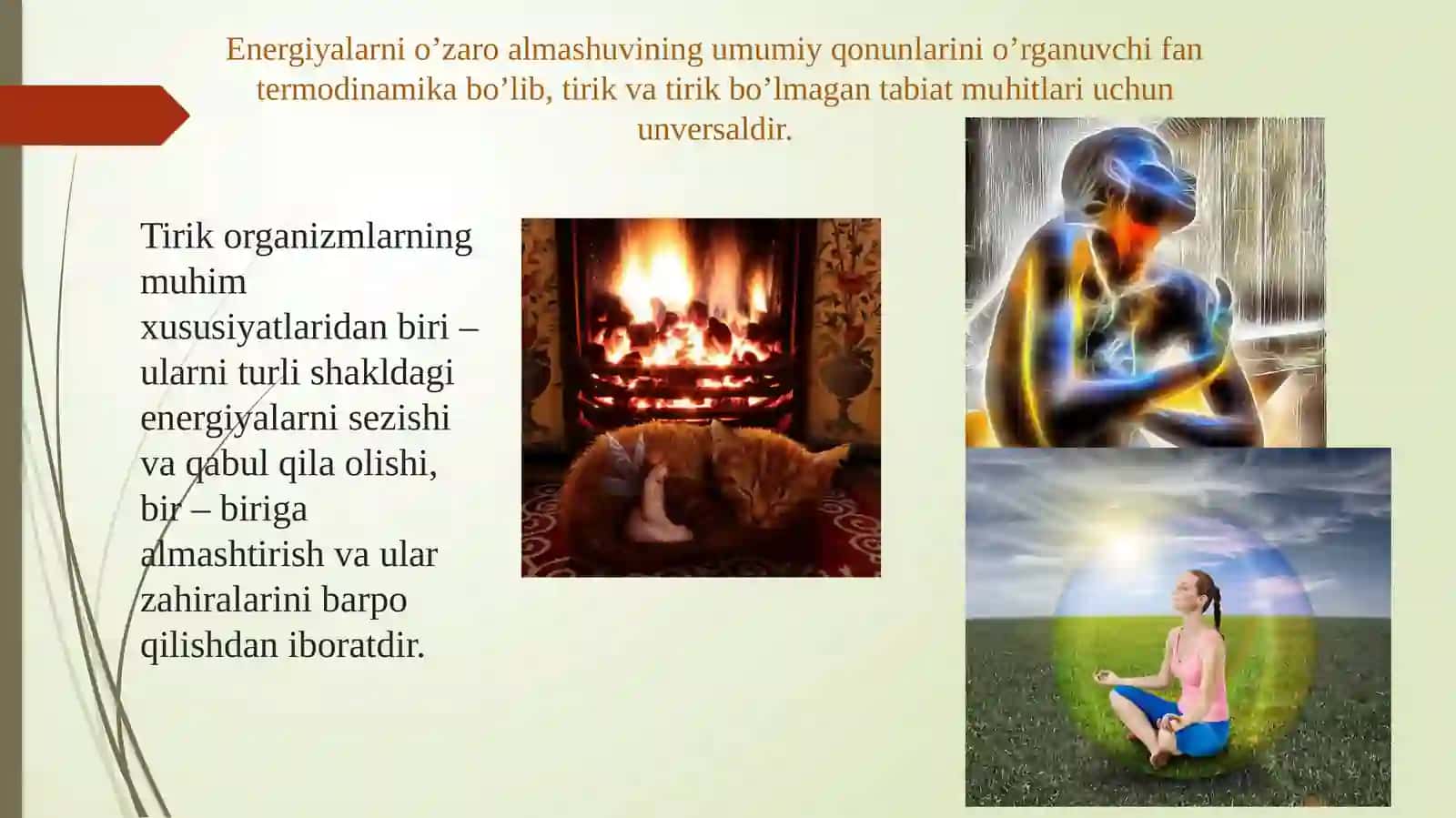 Energiyalarni o’zaro almashuvining umumiy qonunlarini o’rganuvchi fan termodinamika bo’lib, tirik va tirik bo’lmagan tabiat muhitlari uchun unversaldir.

Tirik organizmlarning muhim xususiyatlaridan biri – ularni turli shakldagi energiyalarni sezishi va qabul qila olishi, bir – biriga almashtirish va ular zahiralarini barpo qilishdan iboratdir.